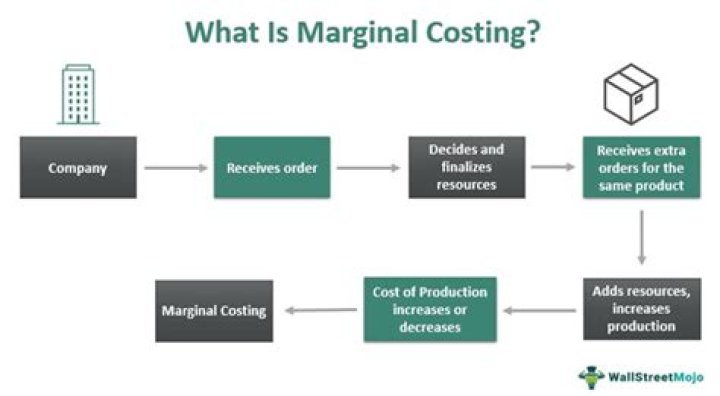 What Is Marginal Costing?

Company

Receives order

Decides and finalizes resources

Receives extra orders for the same product

Adds resources, increases production

Cost of Production increases or decreases

Marginal Costing

WallStreetMojo